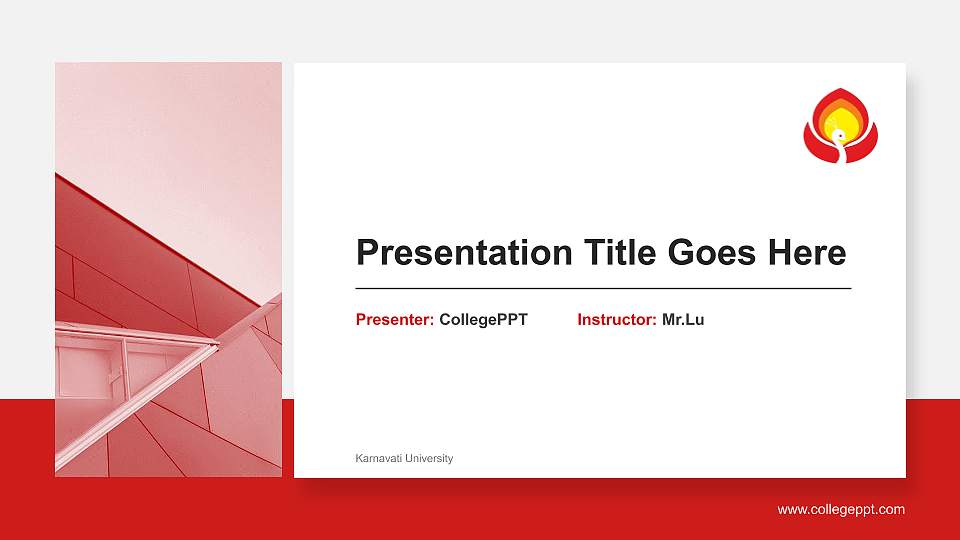 Presentation Title Goes Here

Presenter: CollegePPT Instructor: Mr.Lu

Karnavati University

www.collegeppt.com